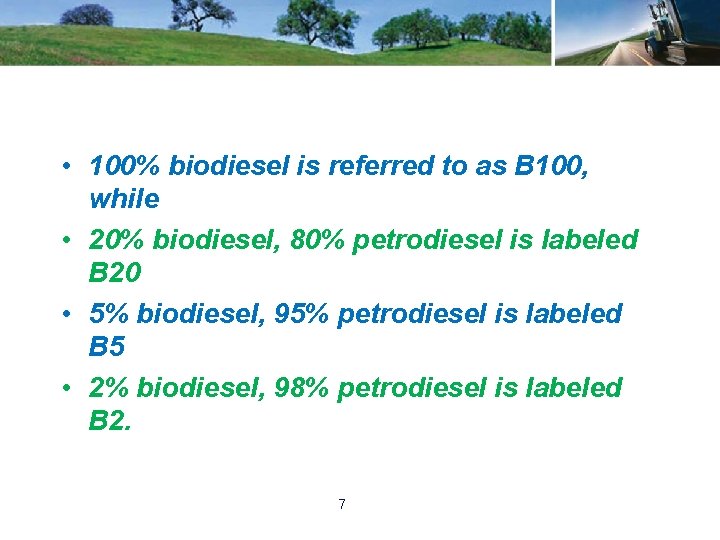 • 100% biodiesel is referred to as B100, while

• 20% biodiesel, 80% petrodiesel is labeled B20

• 5% biodiesel, 95% petrodiesel is labeled B5

• 2% biodiesel, 98% petrodiesel is labeled B2.

7